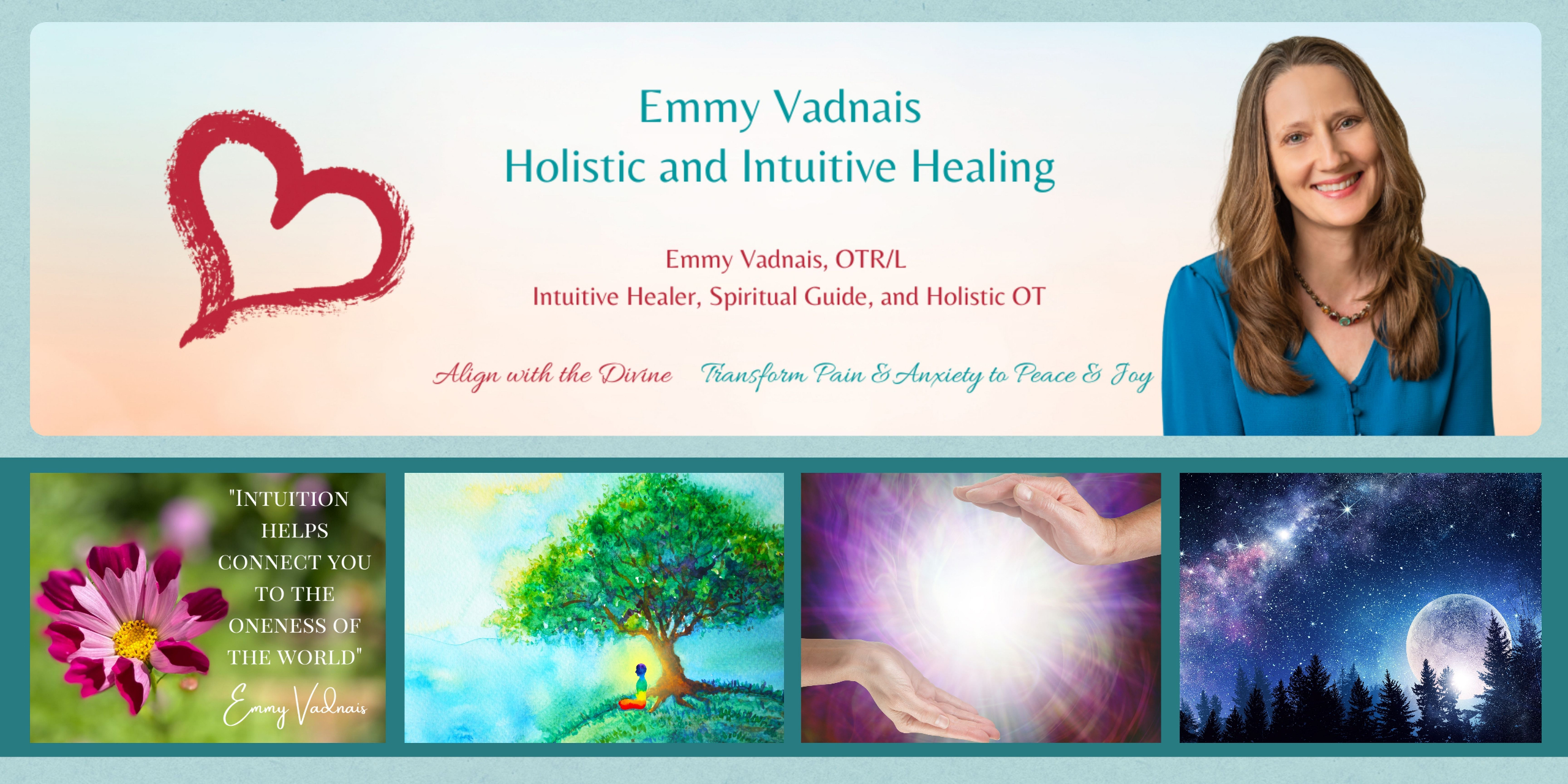 Emmy Vadnais
Holistic and Intuitive Healing

Emmy Vadnais, OTR/L
Intuitive Healer, Spiritual Guide, and Holistic OT

Align with the Divine Transform Pain & Anxiety to Peace & Joy

"INTUITION HELPS CONNECT YOU TO THE ONENESS OF THE WORLD"
Emmy Vadnais